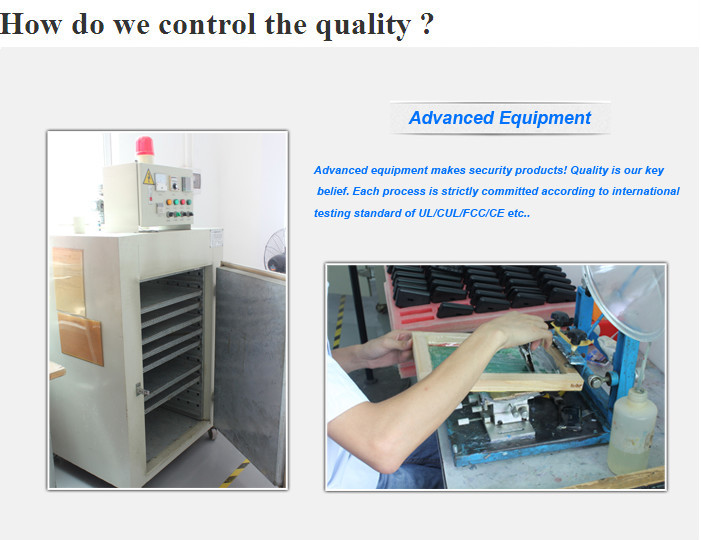 How do we control the quality ?

Advanced Equipment

Advanced equipment makes security products! Quality is our key belief. Each process is strictly committed according to international testing standard of UL/CUL/FCC/CE etc..